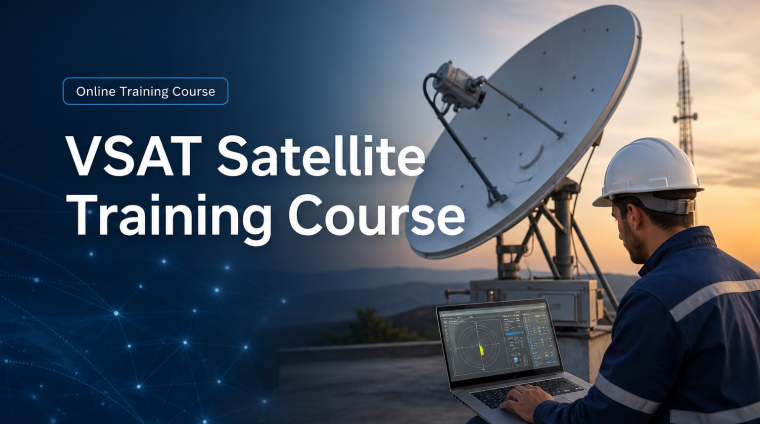 Online Training Course

VSAT Satellite Training Course